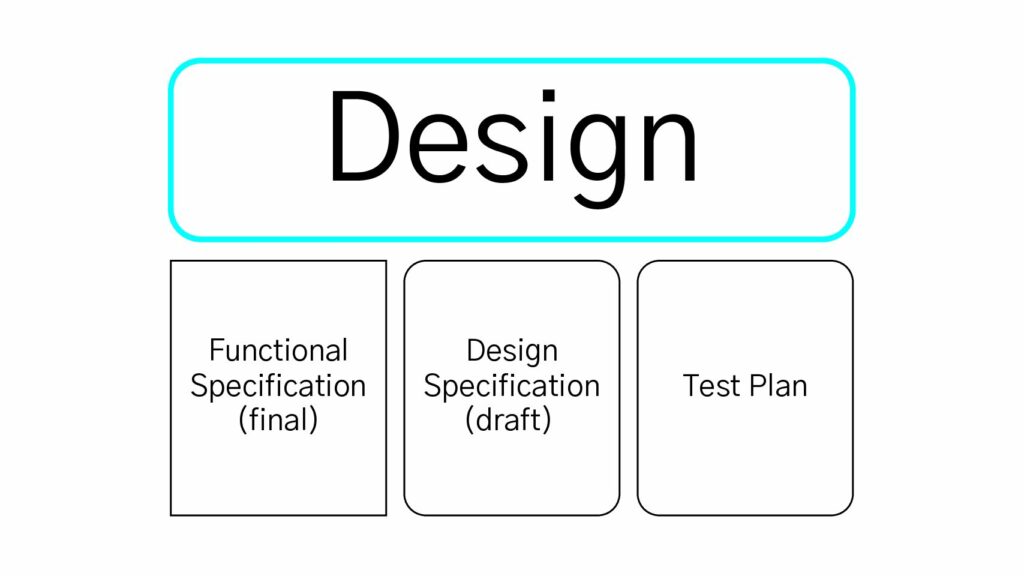 Design

Functional Specification (final)

Design Specification (draft)

Test Plan